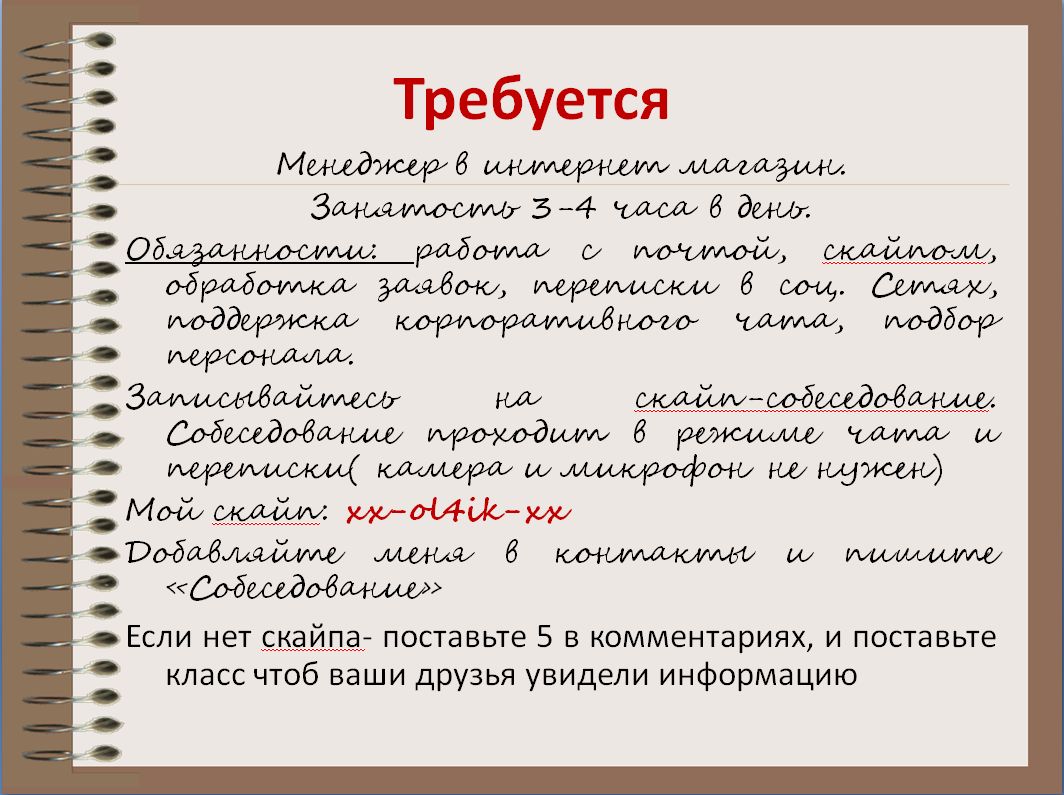 Требуется

Менеджер в интернет магазин.

Занятость 3-4 часа в день.

Обязанности: работа с почтой, скайпом, обработка заявок, переписки в соц. Сетях, поддержка корпоративного чата, подбор персонала.

Записывайтесь на скайп-собеседование. Собеседование проходит в режиме чата и переписки( камера и микрофон не нужен)

Мой скайп: xx-ol4ik-xx

Добавляйте меня в контакты и пишите «Собеседование»

Если нет скайпа- поставьте 5 в комментариях, и поставьте класс чтоб ваши друзья увидели информацию